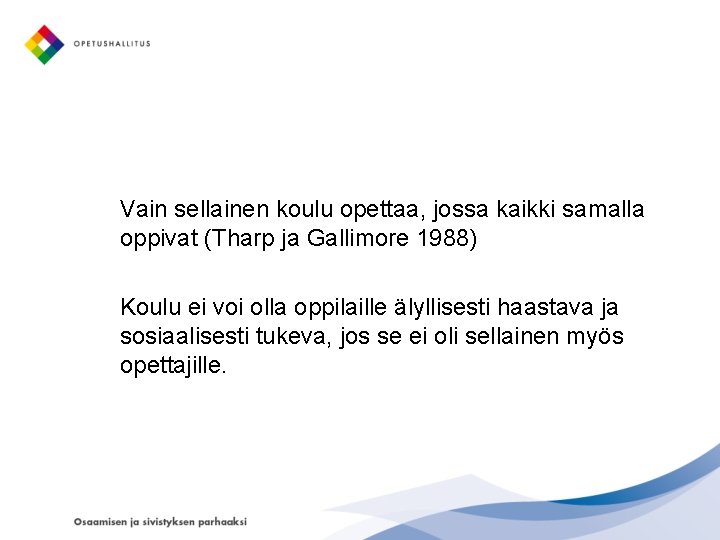 OPETUSHALLITUS

Vain sellainen koulu opettaa, jossa kaikki samalla oppivat (Tharp ja Gallimore 1988)

Koulu ei voi olla oppilaille älyllisesti haastava ja sosiaalisesti tukeva, jos se ei oli sellainen myös opettajille.

Osaamisen ja sivistyksen parhaaksi